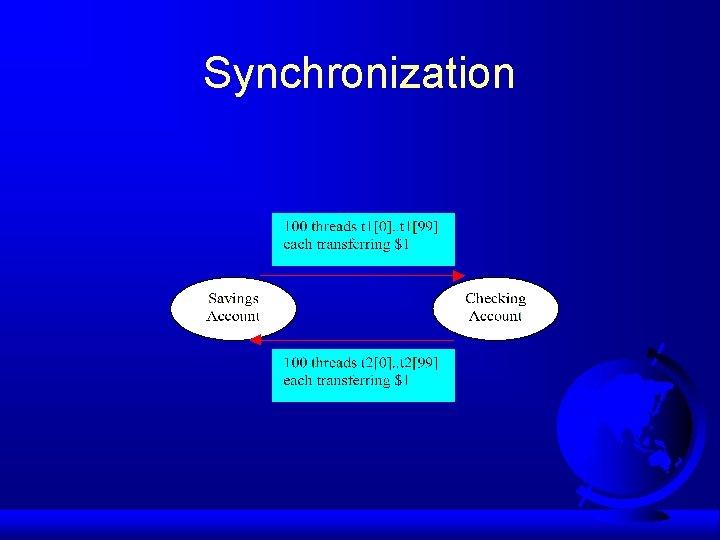 Synchronization

100 threads t1[0]..t1[99] each transferring $1

Savings Account

Checking Account

100 threads t2[0]..t2[99] each transferring $1